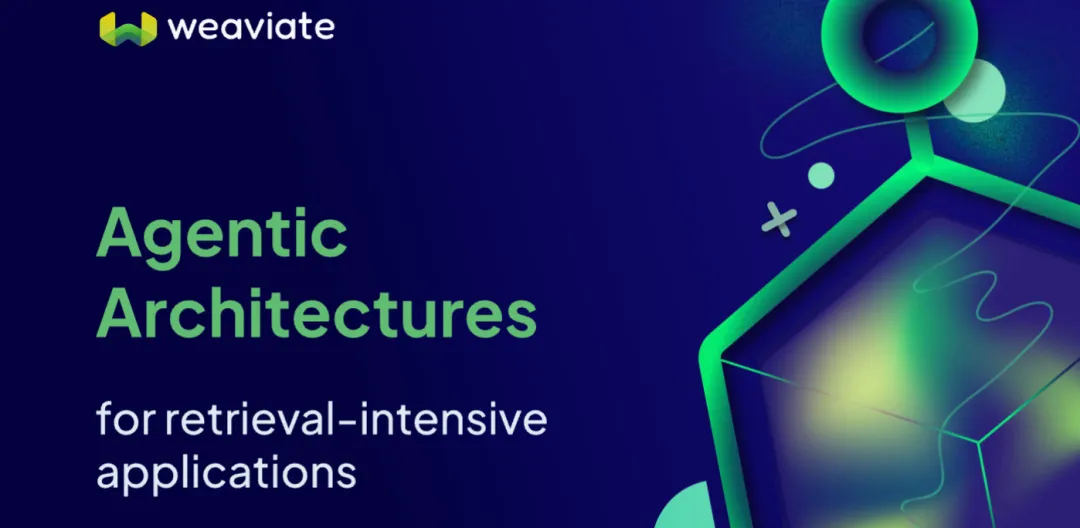 weaviate

Agentic Architectures

for retrieval-intensive applications